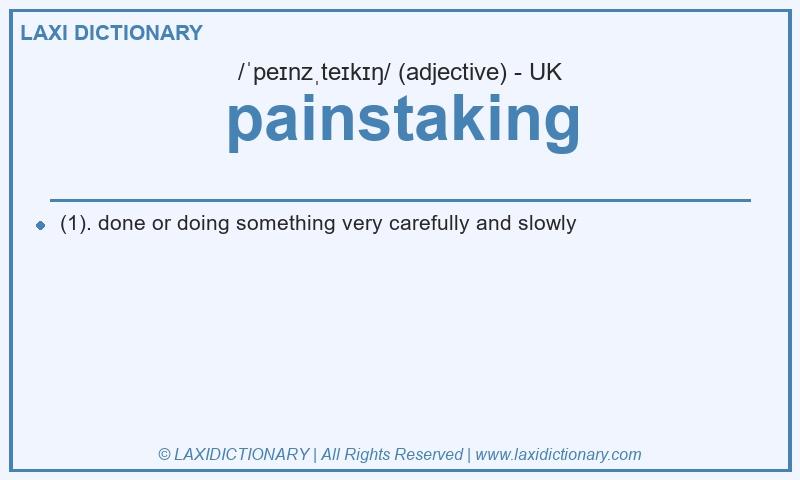 LAXI DICTIONARY

/ˈpeɪnzˌteɪkɪŋ/ (adjective) - UK

painstaking

(1). done or doing something very carefully and slowly

© LAXIDICTIONARY | All Rights Reserved | www.laxidictionary.com